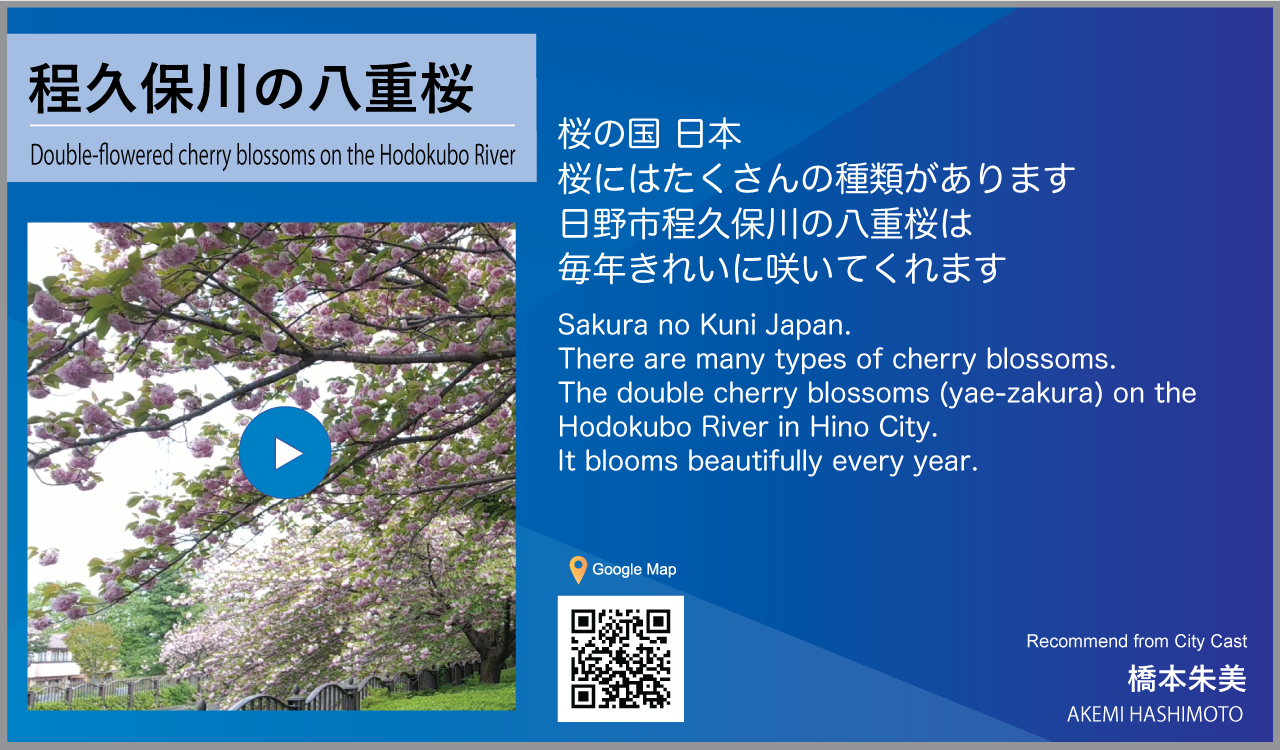 程久保川の八重桜

Double-flowered cherry blossoms on the Hodokubo River

桜の国 日本
桜にはたくさんの種類があります
日野市程久保川の八重桜は
毎年きれいに咲いてくれます

Sakura no Kuni Japan.
There are many types of cherry blossoms.
The double cherry blossoms (yae-zakura) on the Hodokubo River in Hino City.
It blooms beautifully every year.

Google Map

Recommend from City Cast
橋本朱美
AKEMI HASHIMOTO